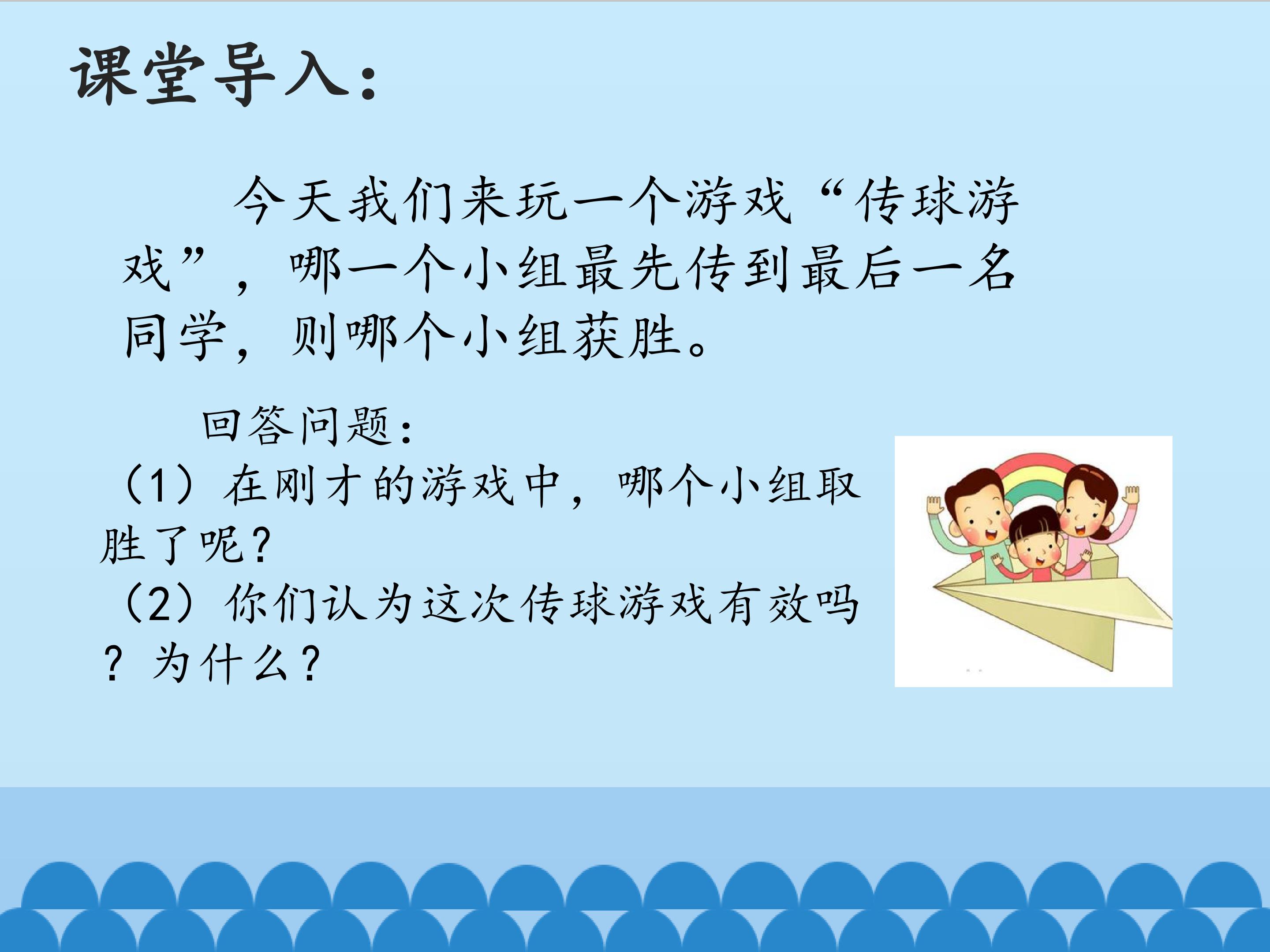 课堂导入：

今天我们来玩一个游戏“传球游戏”，哪一个小组最先传到最后一名同学，则哪个小组获胜。

回答问题：
（1）在刚才的游戏中，哪个小组取胜了呢？
（2）你们认为这次传球游戏有效吗？为什么？